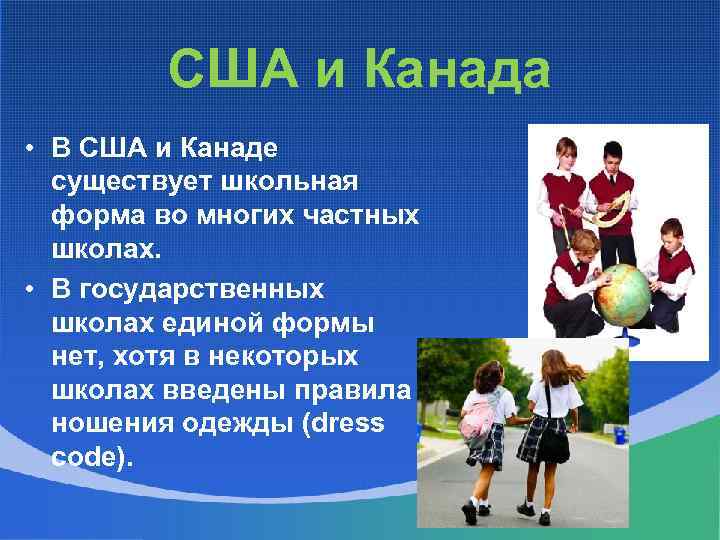 США и Канада

• В США и Канаде существует школьная форма во многих частных школах.

• В государственных школах единой формы нет, хотя в некоторых школах введены правила ношения одежды (dress code).